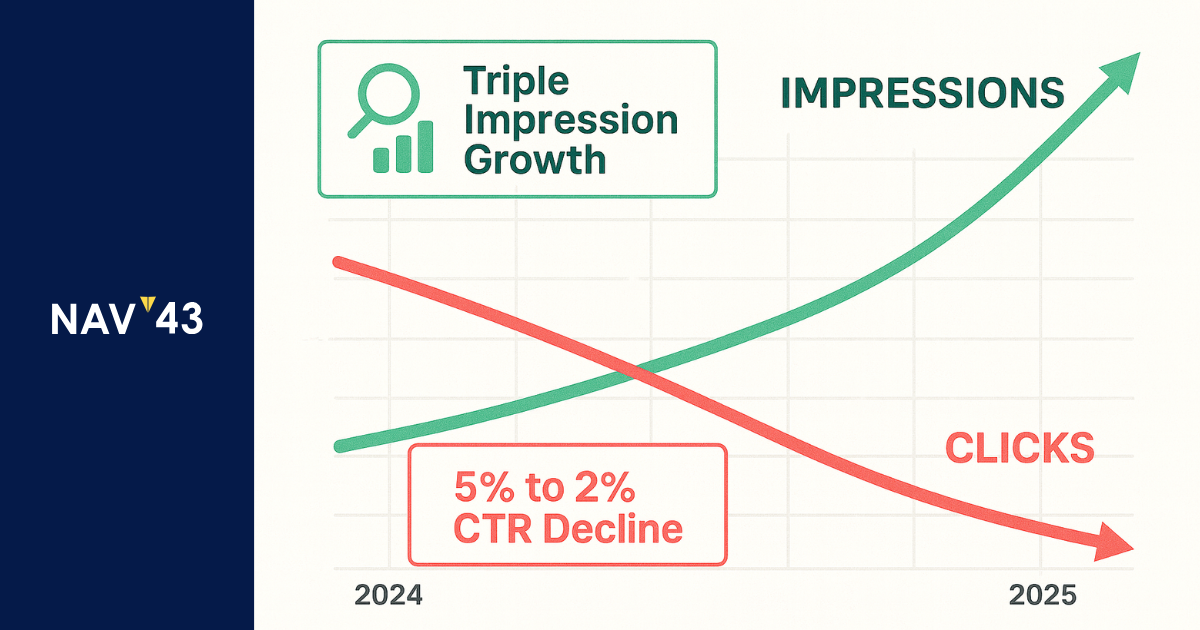 NAV 43

Triple Impression Growth

IMPRESSIONS

CLICKS

5% to 2% CTR Decline

2024

2025